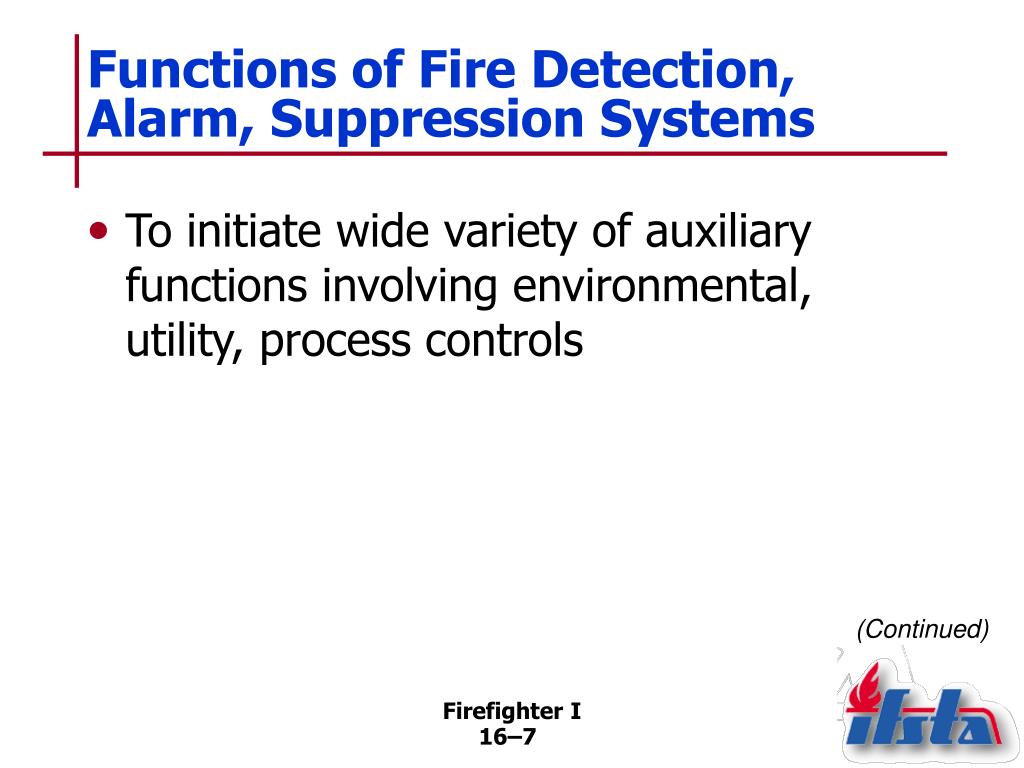 Functions of Fire Detection, Alarm, Suppression Systems

• To initiate wide variety of auxiliary functions involving environmental, utility, process controls

(Continued)

Firefighter I
16–7

ifsta